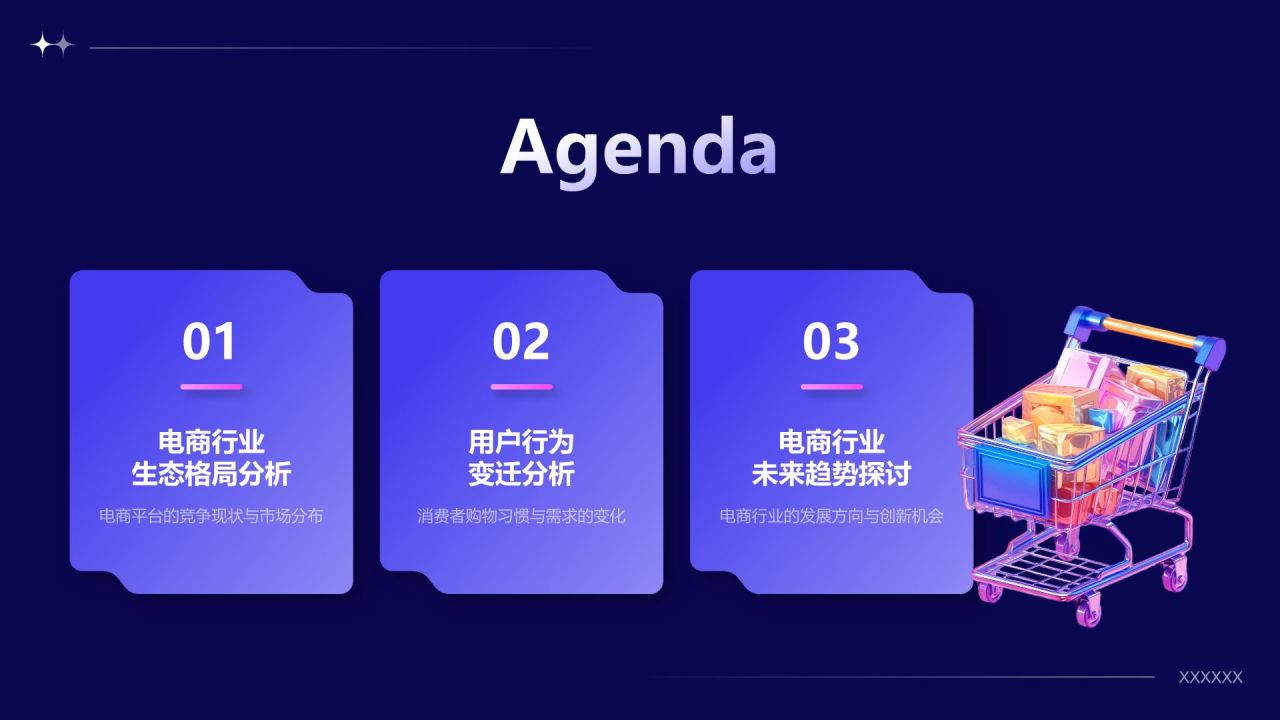 Agenda

01

电商行业
生态格局分析

电商平台的竞争现状与市场分布

02

用户行为
变迁分析

消费者购物习惯与需求的变化

03

电商行业
未来趋势探讨

电商行业的发展方向与创新机会

XXXXXX